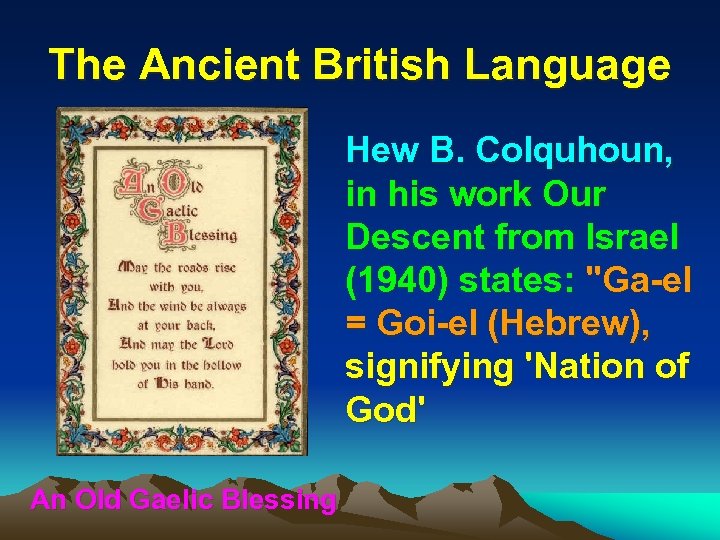 The Ancient British Language

An Old Gaelic Blessing

May the roads rise with you, And the wind be always at your back, And may the Lord hold you in the hollow of His hand.

Hew B. Colquhoun, in his work Our Descent from Israel (1940) states: "Ga-el = Goi-el (Hebrew), signifying 'Nation of God'

An Old Gaelic Blessing